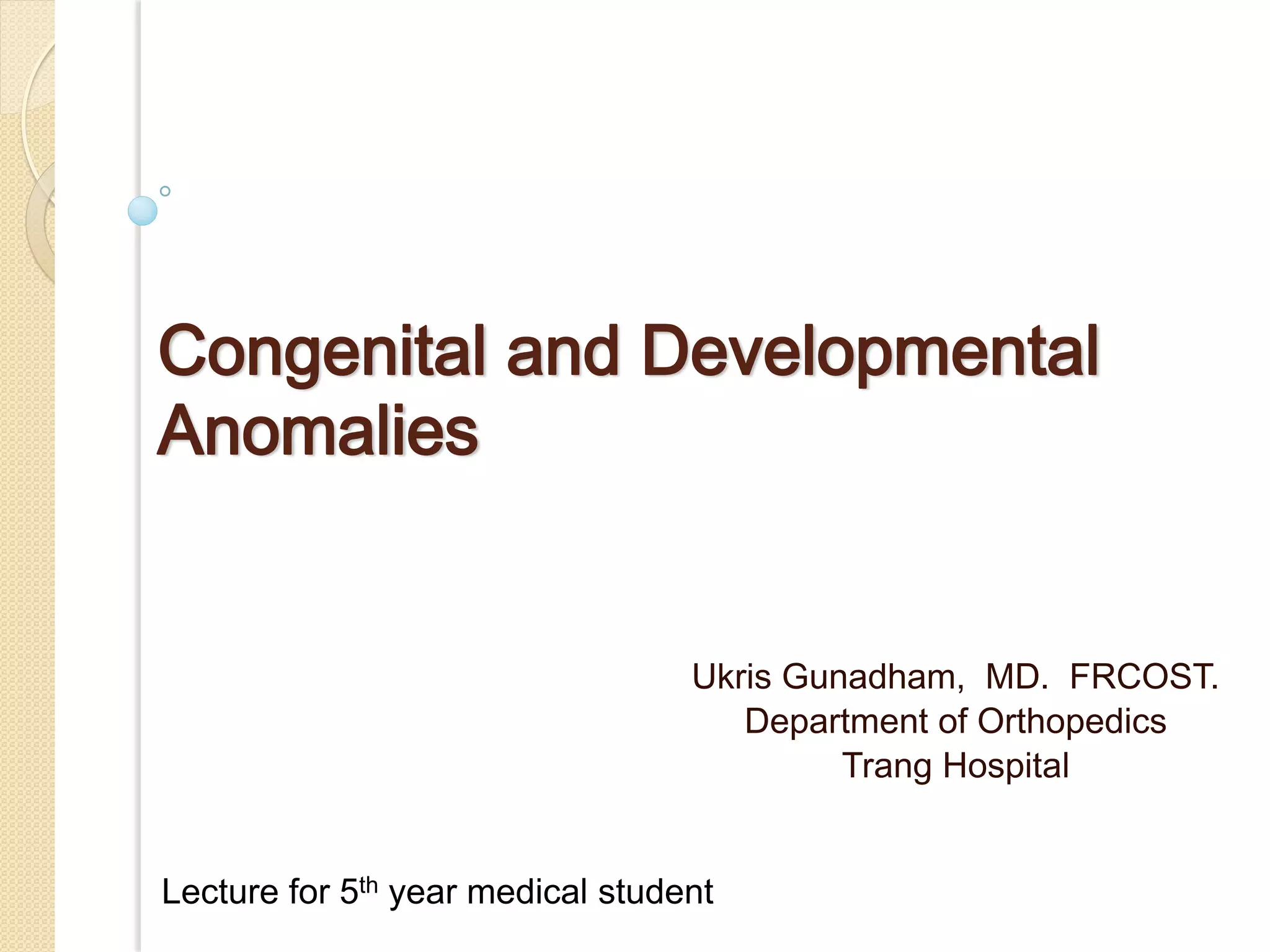 Congenital and Developmental Anomalies

Ukris Gunadham, MD. FRCOST.
Department of Orthopedics
Trang Hospital

Lecture for 5$^{th}$ year medical student